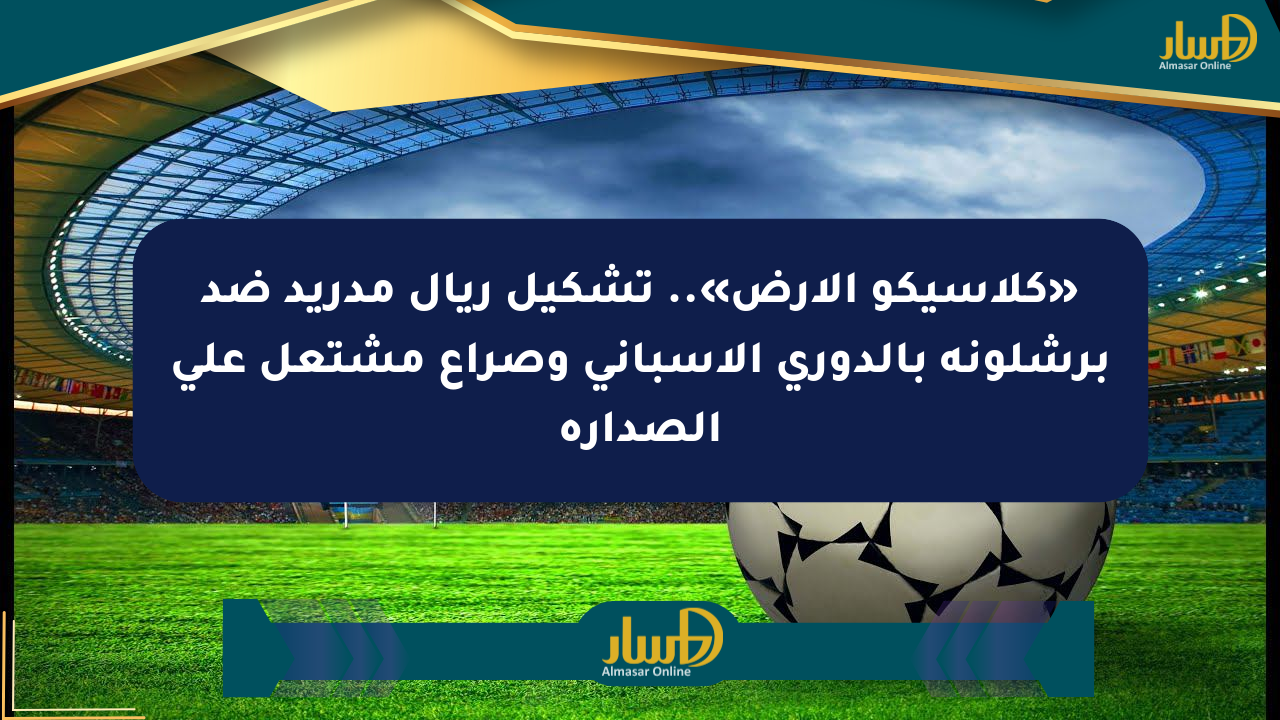 مسار
Almasar Online

«كلاسيكو الارض».. تشكيل ريال مدريد ضد برشلونه بالدوري الاسباني وصراع مشتعل علي الصداره

مسار
Almasar Online